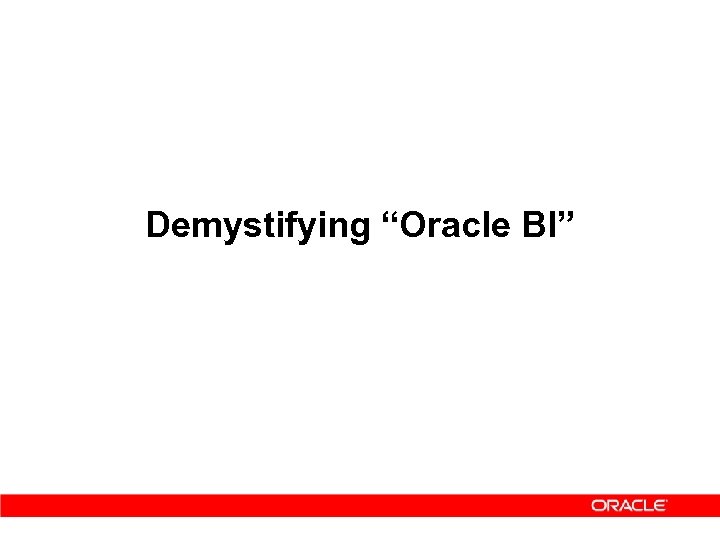 Demystifying “Oracle BI”

ORACLE